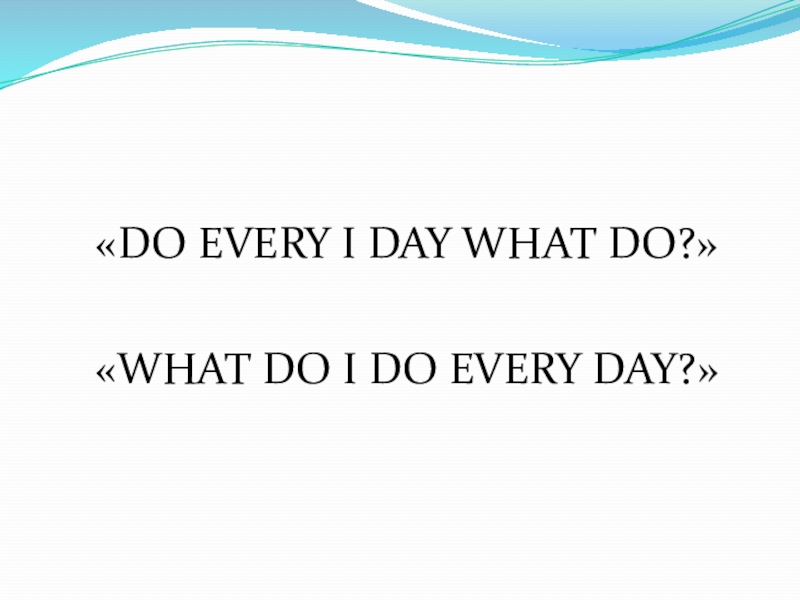 «DO EVERY I DAY WHAT DO?»

«WHAT DO I DO EVERY DAY?»